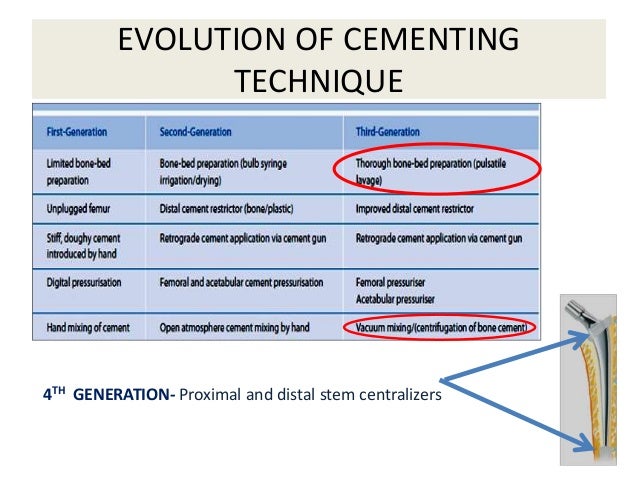 EVOLUTION OF CEMENTING TECHNIQUE

| First-Generation | Second-Generation | Third-Generation |
|---|---|---|
| Limited bone-bed preparation | Bone-bed preparation (bulb syringe irrigation/drying) | Thorough bone-bed preparation (pulsatile lavage) |
| Unplugged femur | Distal cement restrictor (bone/plastic) | Improved distal cement restrictor |
| Stiff, doughy cement introduced by hand | Retrograde cement application via cement gun | Retrograde cement application via cement gun |
| Digital pressurisation | Femoral and acetabular cement pressurisation | Femoral pressuriser Acetabular pressuriser |
| Hand mixing of cement | Open atmosphere cement mixing by hand | Vacuum mixing/(centrifugation of bone cement) |

$4^{TH}$ GENERATION- Proximal and distal stem centralizers